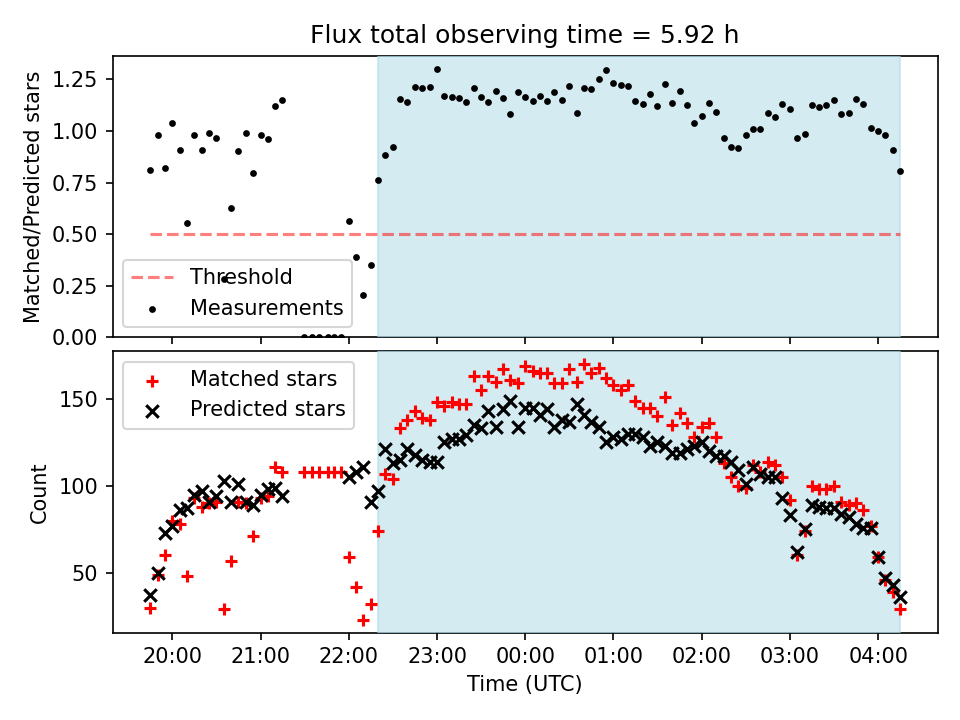 Flux total observing time = 5.92 h

Matched/Predicted stars

1.25
1.00
0.75
0.50
0.25
0.00

Threshold
Measurements

Count

150
100
50

Matched stars
Predicted stars

20:00
21:00
22:00
23:00
00:00
01:00
02:00
03:00
04:00

Time (UTC)